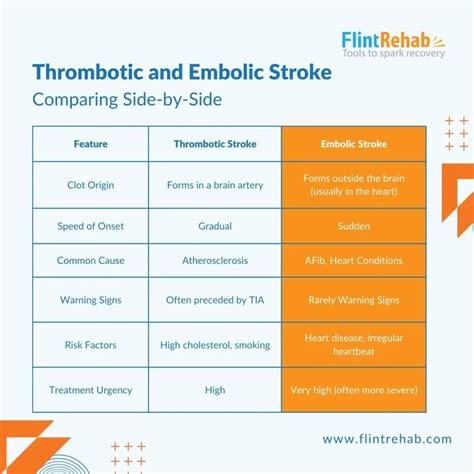 FlintRehab
Tools to spark recovery

Thrombotic and Embolic Stroke
Comparing Side-by-Side

| Feature | Thrombotic Stroke | Embolic Stroke |
|---|---|---|
| Clot Origin | Forms in a brain artery | Forms outside the brain (usually in the heart) |
| Speed of Onset | Gradual | Sudden |
| Common Cause | Atherosclerosis | AFib, Heart Conditions |
| Warning Signs | Often preceded by TIA | Rarely Warning Signs |
| Risk Factors | High cholesterol, smoking | Heart disease, irregular heartbeat |
| Treatment Urgency | High | Very high (often more severe) |

www.flintrehab.com